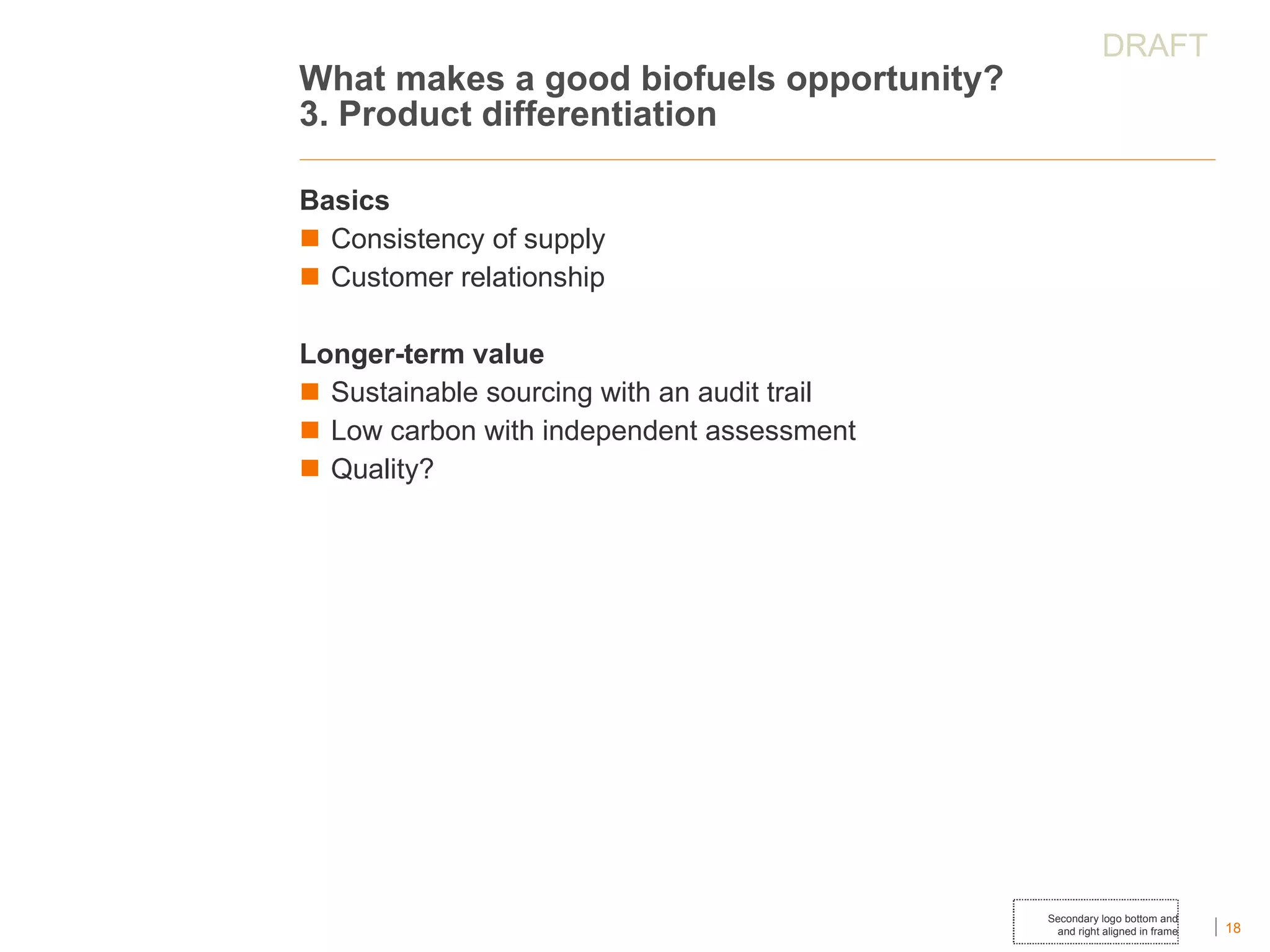 DRAFT

What makes a good biofuels opportunity?
3. Product differentiation

Basics
- Consistency of supply
- Customer relationship

Longer-term value
- Sustainable sourcing with an audit trail
- Low carbon with independent assessment
- Quality?

Secondary logo bottom and and right aligned in frame

18